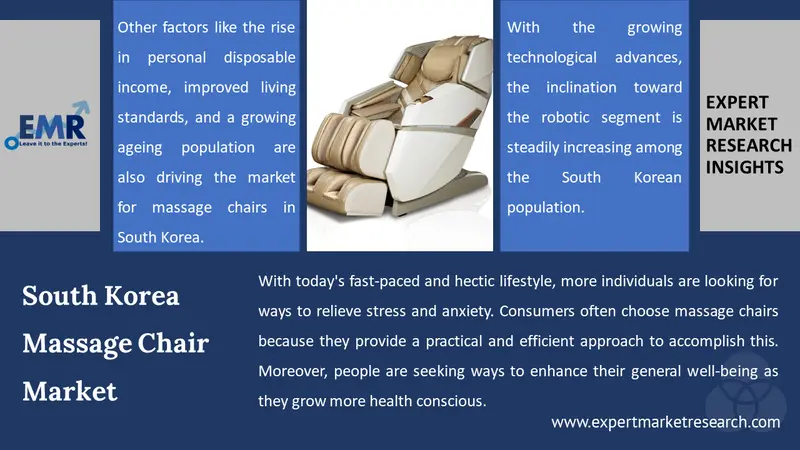 EMR
Leave it to the Experts!

Other factors like the rise in personal disposable income, improved living standards, and a growing ageing population are also driving the market for massage chairs in South Korea.

With the growing technological advances, the inclination toward the robotic segment is steadily increasing among the South Korean population.

EXPERT MARKET RESEARCH INSIGHTS

South Korea Massage Chair Market

With today's fast-paced and hectic lifestyle, more individuals are looking for ways to relieve stress and anxiety. Consumers often choose massage chairs because they provide a practical and efficient approach to accomplish this. Moreover, people are seeking ways to enhance their general well-being as they grow more health conscious.

www.expertmarketresearch.com